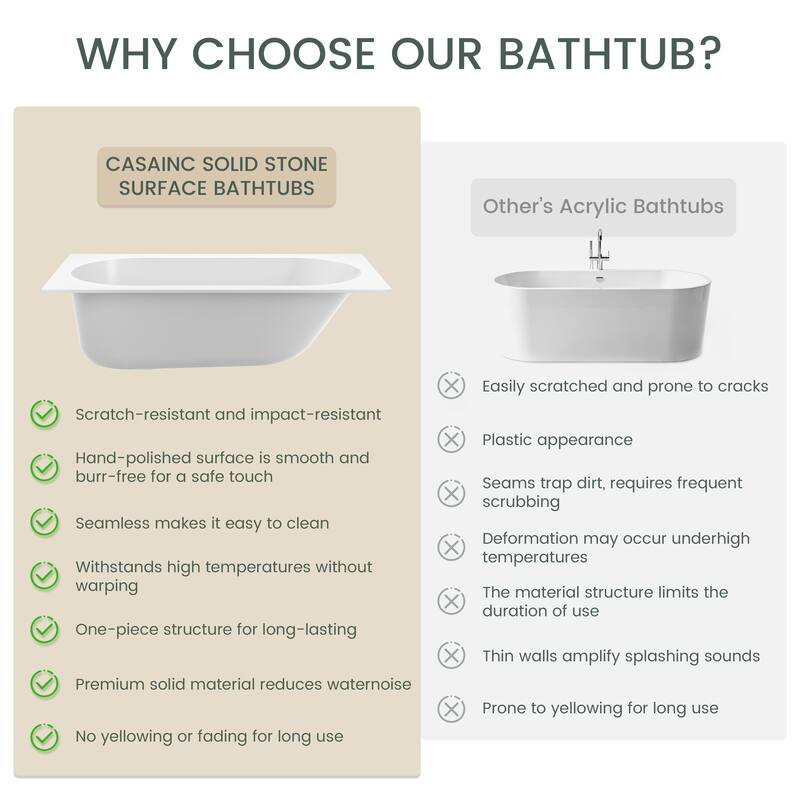 WHY CHOOSE OUR BATHTUB?

CASAINC SOLID STONE SURFACE BATHTUBS

Scratch-resistant and impact-resistant

Hand-polished surface is smooth and burr-free for a safe touch

Seamless makes it easy to clean

Withstands high temperatures without warping

One-piece structure for long-lasting

Premium solid material reduces waternoise

No yellowing or fading for long use

Other's Acrylic Bathtubs

Easily scratched and prone to cracks

Plastic appearance

Seams trap dirt, requires frequent scrubbing

Deformation may occur underhigh temperatures

The material structure limits the duration of use

Thin walls amplify splashing sounds

Prone to yellowing for long use